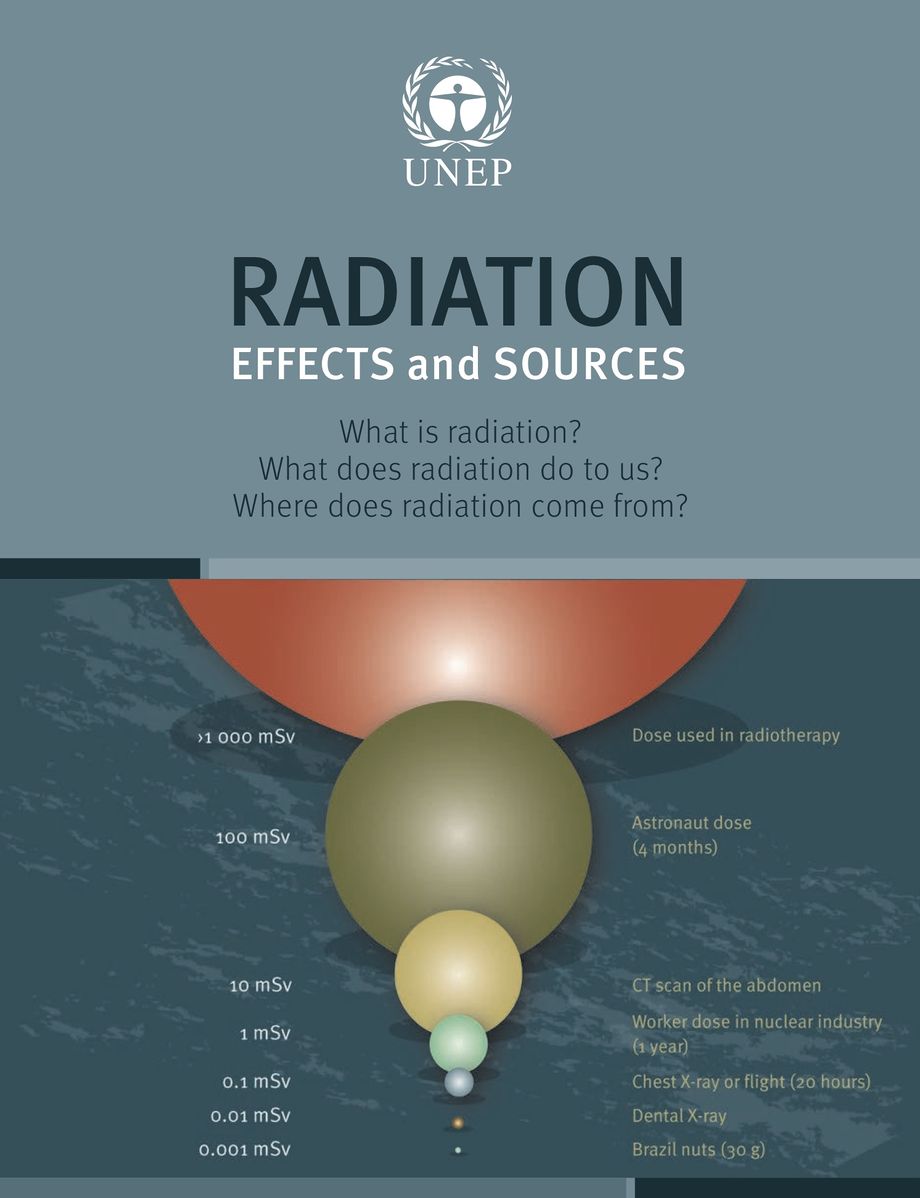 UNEP

RADIATION
EFFECTS and SOURCES

What is radiation?
What does radiation do to us?
Where does radiation come from?

›1 000 mSv
Dose used in radiotherapy

100 mSv
Astronaut dose (4 months)

10 mSv
CT scan of the abdomen

1 mSv
Worker dose in nuclear industry (1 year)

0.1 mSv
Chest X-ray or flight (20 hours)

0.01 mSv
Dental X-ray

0.001 mSv
Brazil nuts (30 g)